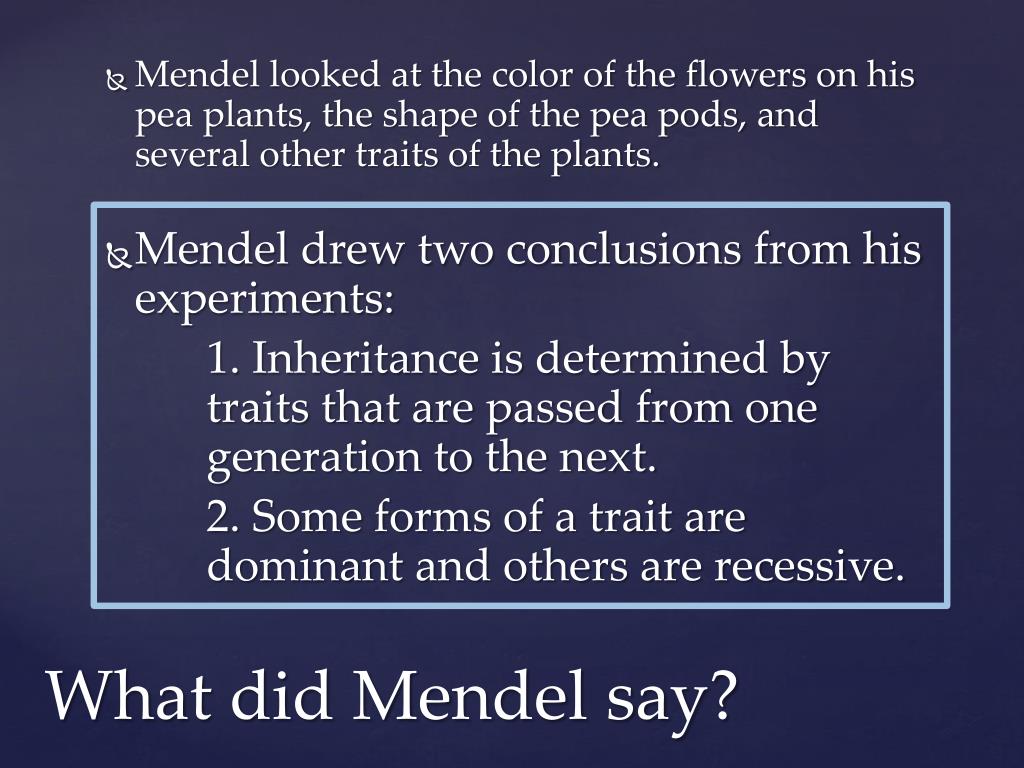 Mendel looked at the color of the flowers on his pea plants, the shape of the pea pods, and several other traits of the plants.

Mendel drew two conclusions from his experiments:

1. Inheritance is determined by traits that are passed from one generation to the next.

2. Some forms of a trait are dominant and others are recessive.

What did Mendel say?